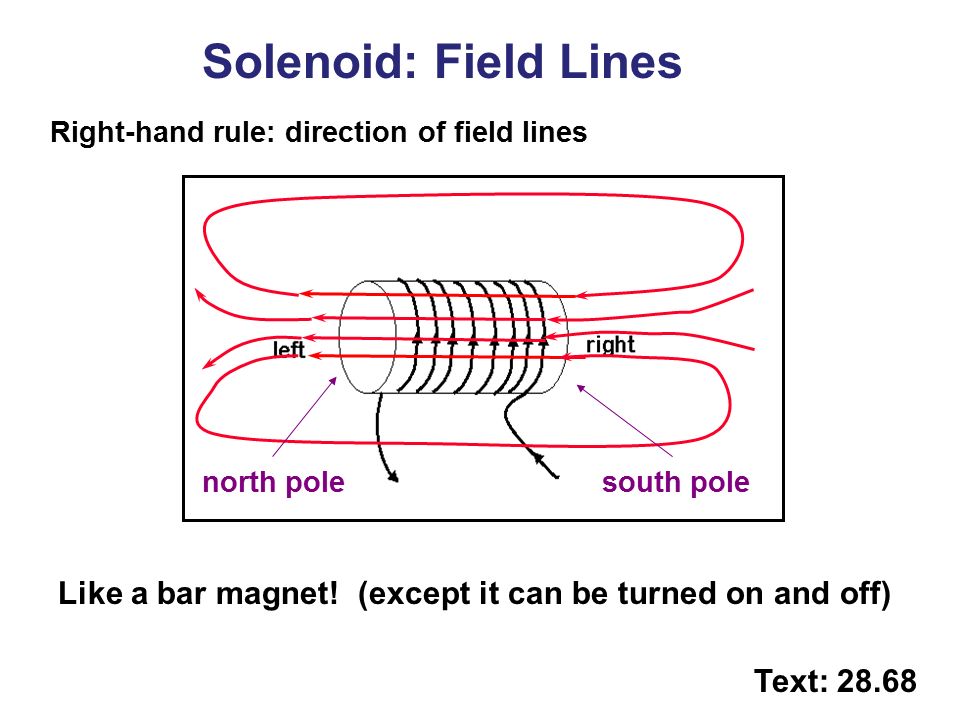 Solenoid: Field Lines

Right-hand rule: direction of field lines

left

right

north pole

south pole

Like a bar magnet! (except it can be turned on and off)

Text: 28.68